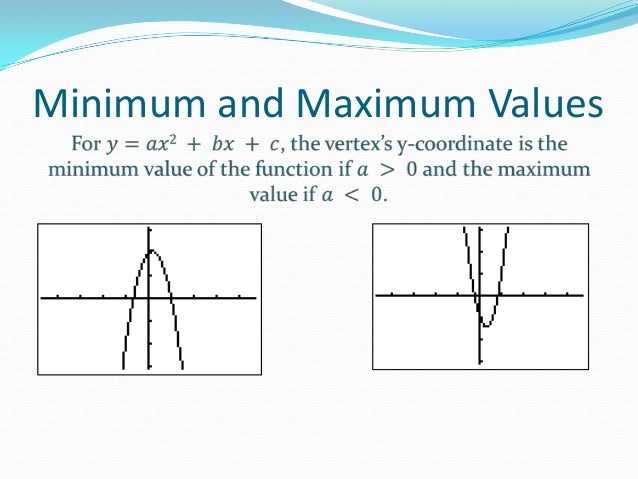 Minimum and Maximum Values

For $y = ax^2 + bx + c$, the vertex's y-coordinate is the minimum value of the function if $a > 0$ and the maximum value if $a < 0$.